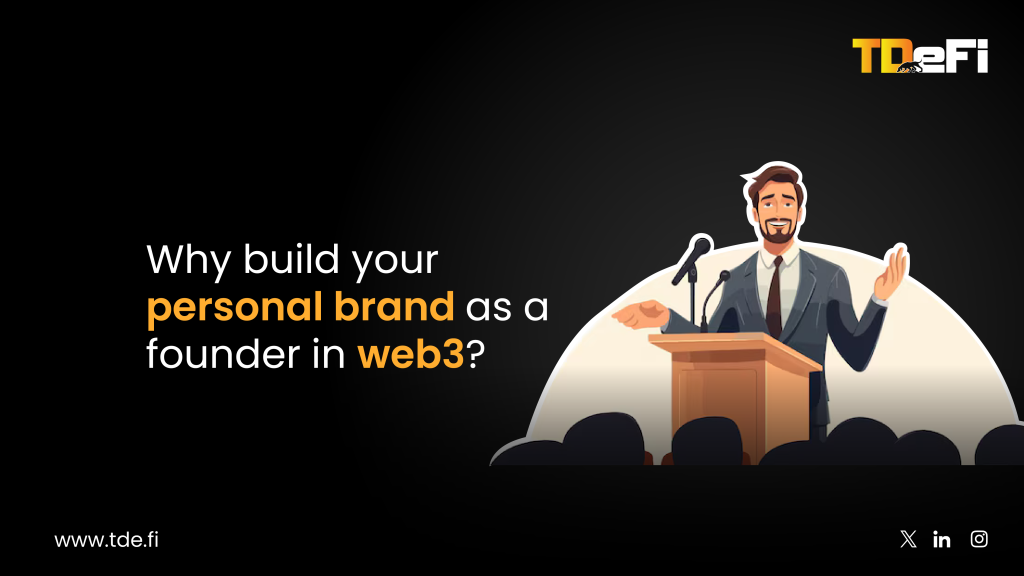 TDeFi

Why build your personal brand as a founder in web3?

www.tde.fi